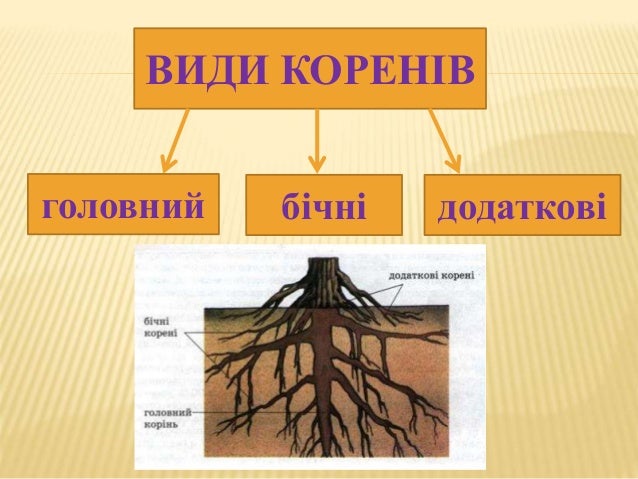 ВИДИ КОРЕНІВ

головний

бічні

додаткові

додаткові корені

бічні корені

головний корінь